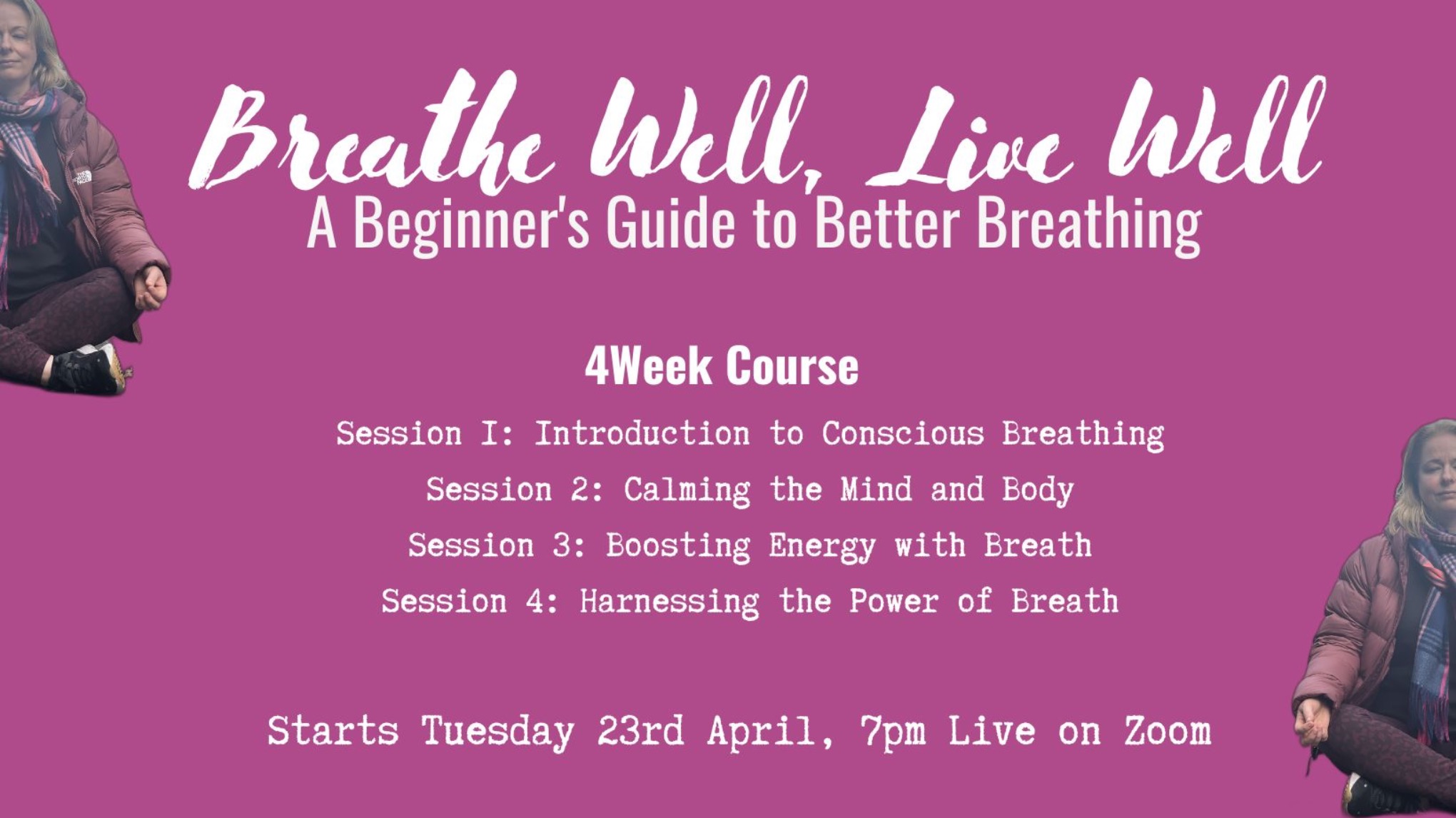 Breathe Well, Live Well
A Beginner's Guide to Better Breathing

4Week Course

Session I: Introduction to Conscious Breathing

Session 2: Calming the Mind and Body

Session 3: Boosting Energy with Breath

Session 4: Harnessing the Power of Breath

Starts Tuesday 23rd April, 7pm Live on Zoom